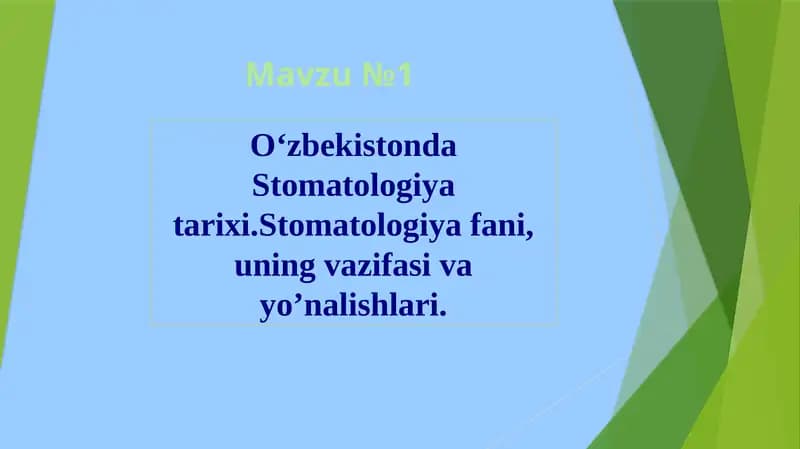 Mavzu №1

O‘zbekistonda Stomatologiya tarixi.Stomatologiya fani, uning vazifasi va yo’nalishlari.